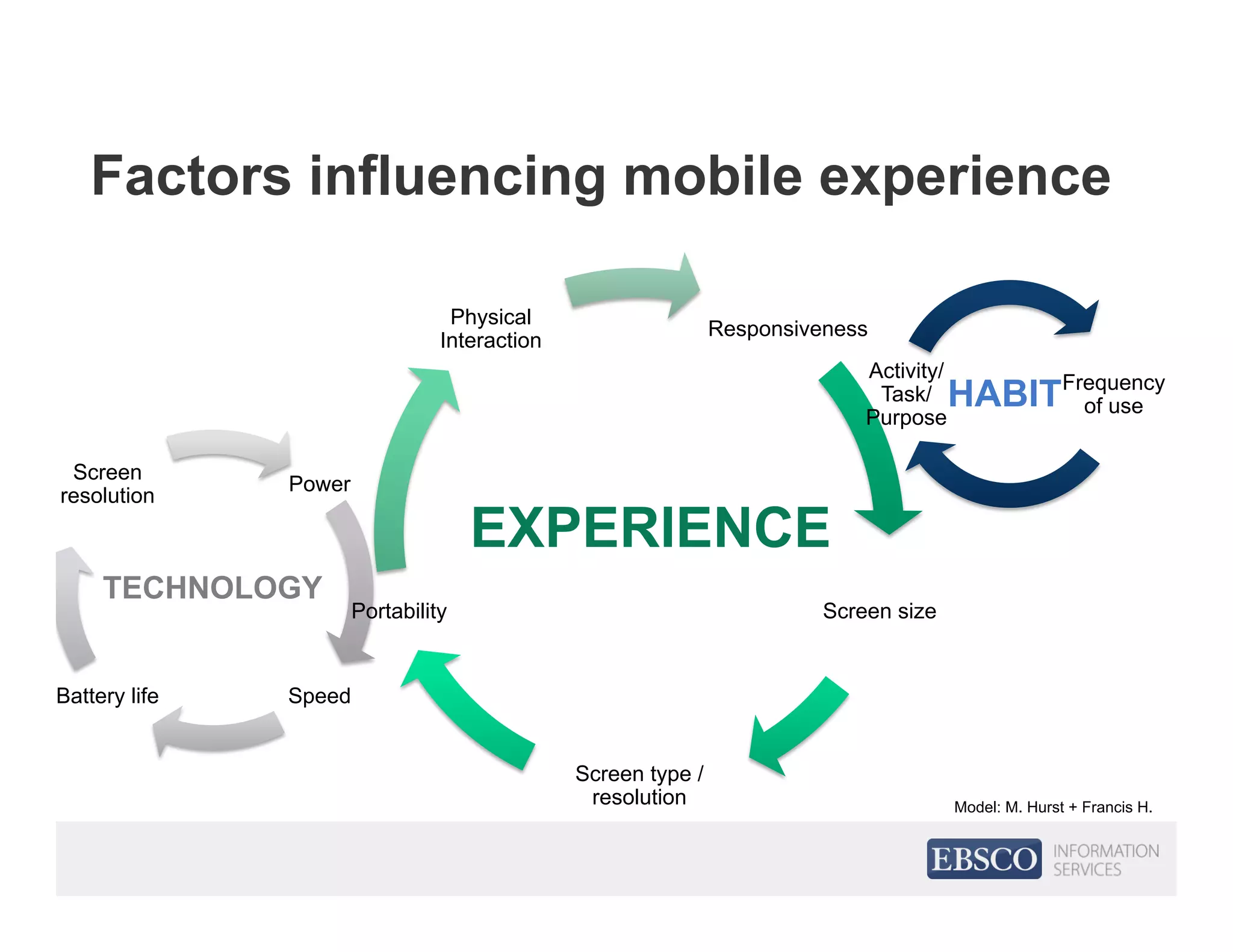 Factors influencing mobile experience

Physical Interaction

Responsiveness

Activity/ Task/ Purpose

HABIT

Frequency of use

Screen resolution

Power

EXPERIENCE

TECHNOLOGY

Portability

Screen size

Battery life

Speed

Screen type / resolution

Model: M. Hurst + Francis H.

EBSCO INFORMATION SERVICES